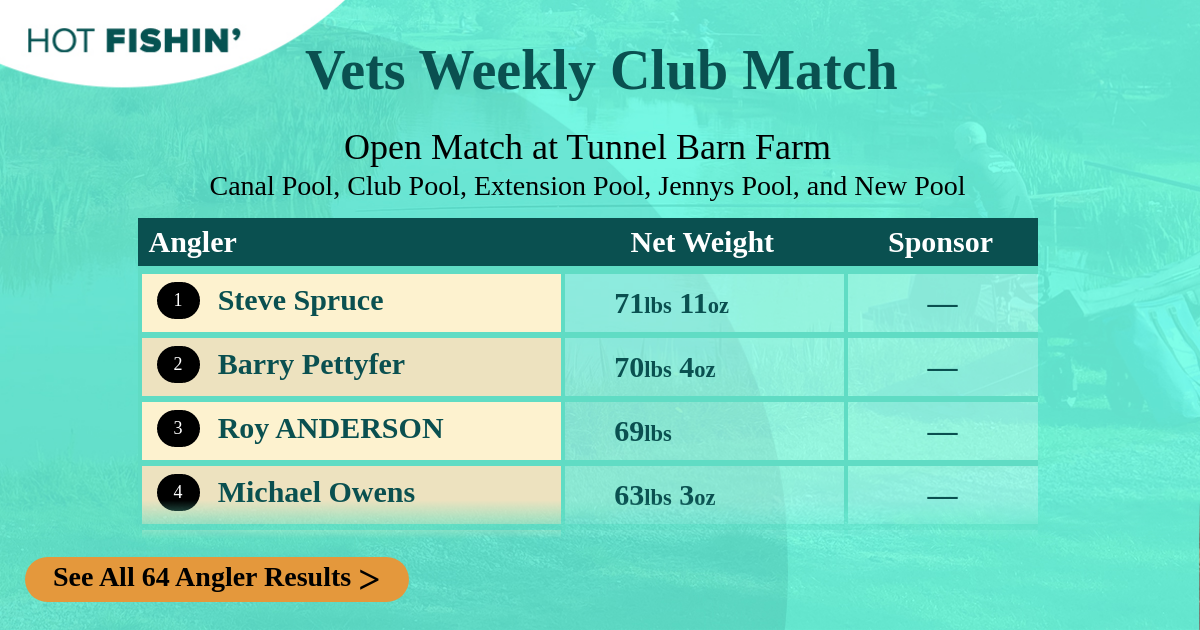 HOT FISHIN'

Vets Weekly Club Match

Open Match at Tunnel Barn Farm
Canal Pool, Club Pool, Extension Pool, Jennys Pool, and New Pool

| Angler | Net Weight | Sponsor |
|---|---|---|
| 1 Steve Spruce | 71lbs 11oz | — |
| 2 Barry Pettyfer | 70lbs 4oz | — |
| 3 Roy ANDERSON | 69lbs | — |
| 4 Michael Owens | 63lbs 3oz | — |

See All 64 Angler Results >